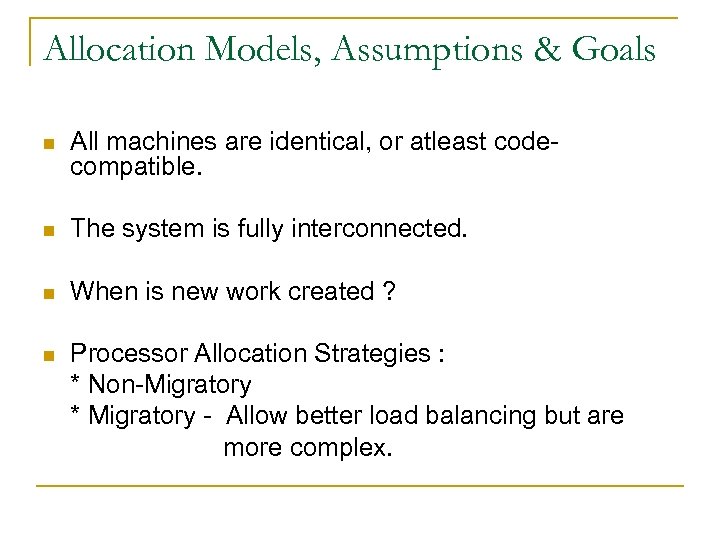 Allocation Models, Assumptions & Goals

All machines are identical, or atleast code-compatible.

The system is fully interconnected.

When is new work created ?

Processor Allocation Strategies :
* Non-Migratory
* Migratory - Allow better load balancing but are more complex.